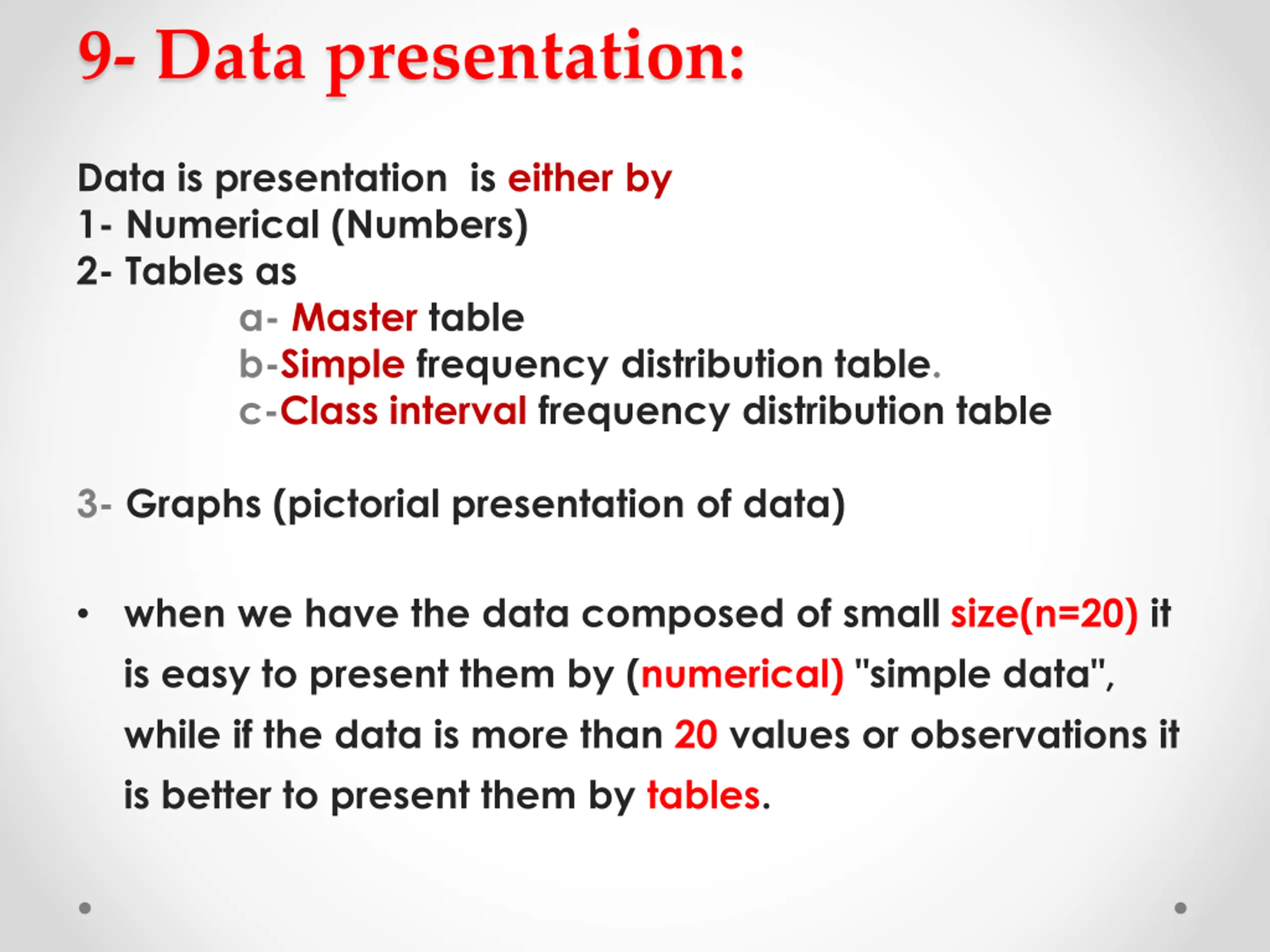 9- Data presentation:

Data is presentation is either by
1- Numerical (Numbers)
2- Tables as
a- Master table
b-Simple frequency distribution table.
c-Class interval frequency distribution table

3- Graphs (pictorial presentation of data)

• when we have the data composed of small size(n=20) it is easy to present them by (numerical) "simple data", while if the data is more than 20 values or observations it is better to present them by tables.